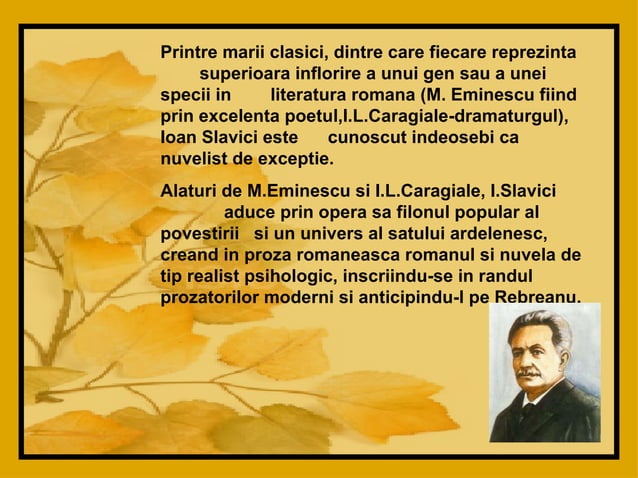 Printre marii clasici, dintre care fiecare reprezinta superioara inflorire a unui gen sau a unei specii in literatura romana (M. Eminescu fiind prin excelenta poetul,I.L.Caragiale-dramaturgul), Ioan Slavici este cunoscut indeosebi ca nuvelist de exceptie.

Alaturi de M.Eminescu si I.L.Caragiale, I.Slavici aduce prin opera sa filonul popular al povestirii si un univers al satului ardelenesc, creand in proza romaneasca romanul si nuvela de tip realist psihologic, inscriindu-se in randul prozatorilor moderni si anticipindu-l pe Rebreanu.